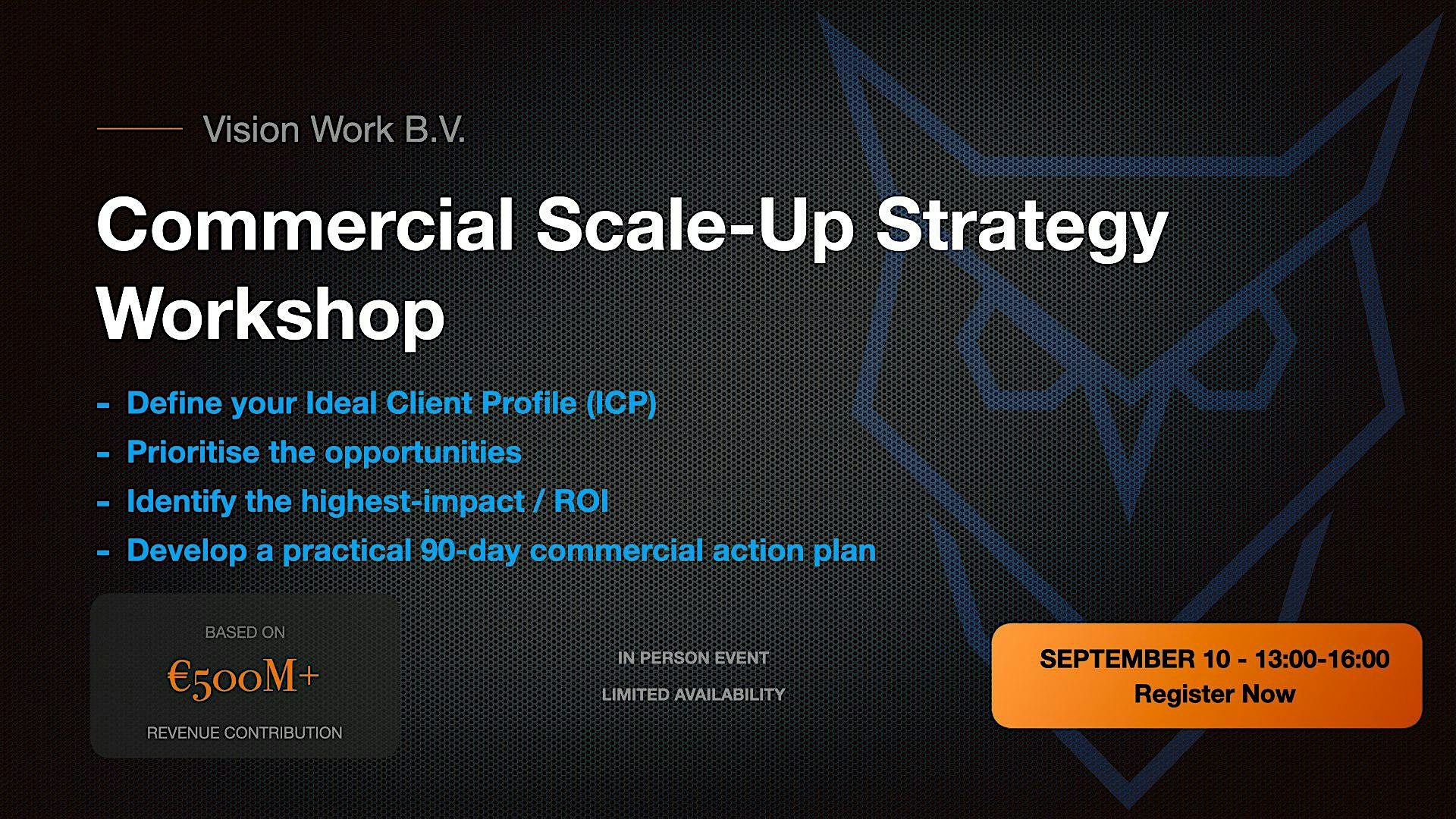 Vision Work B.V.

Commercial Scale-Up Strategy Workshop

- Define your Ideal Client Profile (ICP)
- Prioritise the opportunities
- Identify the highest-impact / ROI
- Develop a practical 90-day commercial action plan

BASED ON
€500M+
REVENUE CONTRIBUTION

IN PERSON EVENT
LIMITED AVAILABILITY

SEPTEMBER 10 - 13:00-16:00
Register Now